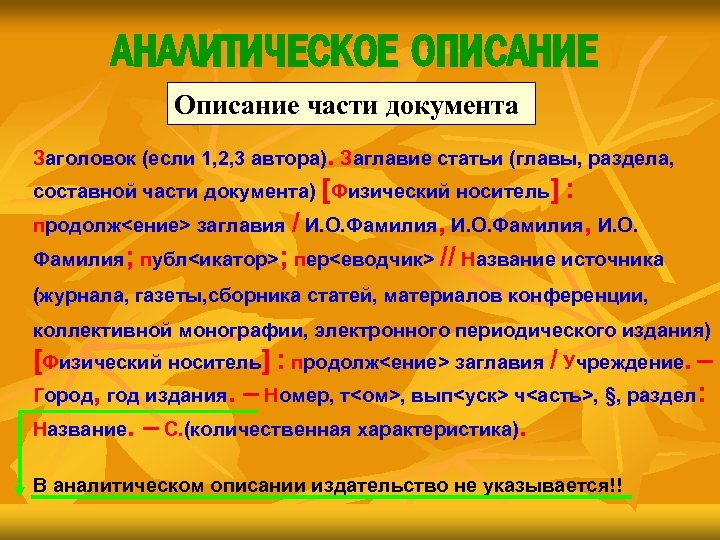 АНАЛИТИЧЕСКОЕ ОПИСАНИЕ

Описание части документа

Заголовок (если 1,2,3 автора). Заглавие статьи (главы, раздела, составной части документа) [Физический носитель] : продолж<ение> заглавия / И.О.Фамилия, И.О.Фамилия, И.О. Фамилия; публ<икатор>; пер<еводчик> // Название источника (журнала, газеты,сборника статей, материалов конференции, коллективной монографии, электронного периодического издания) [Физический носитель] : продолж<ение> заглавия / Учреждение. – Город, год издания. – Номер, т<ом>, вып<уск> ч<асть>, §, раздел: Название. – С.(количественная характеристика).

В аналитическом описании издательство не указывается!!